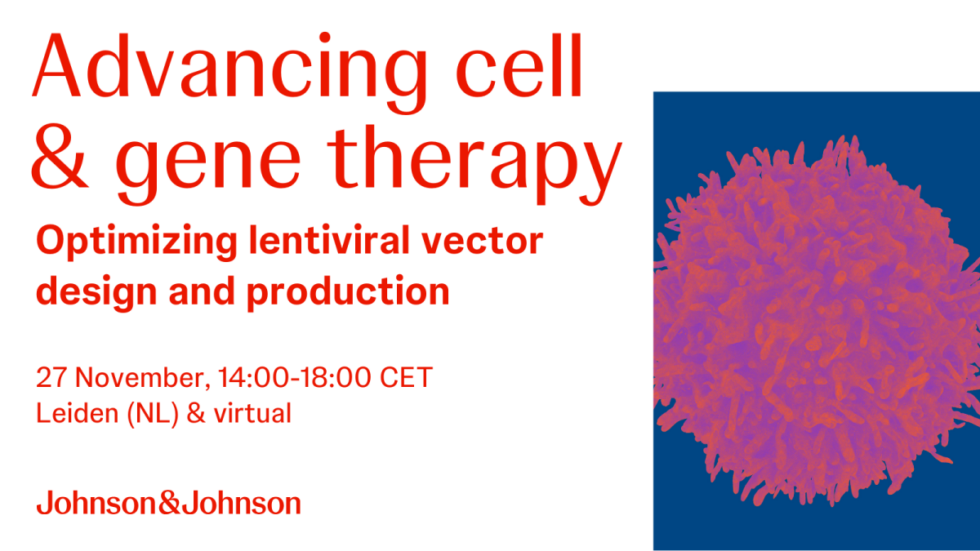 Advancing cell & gene therapy

Optimizing lentiviral vector design and production

27 November, 14:00-18:00 CET
Leiden (NL) & virtual

Johnson&Johnson